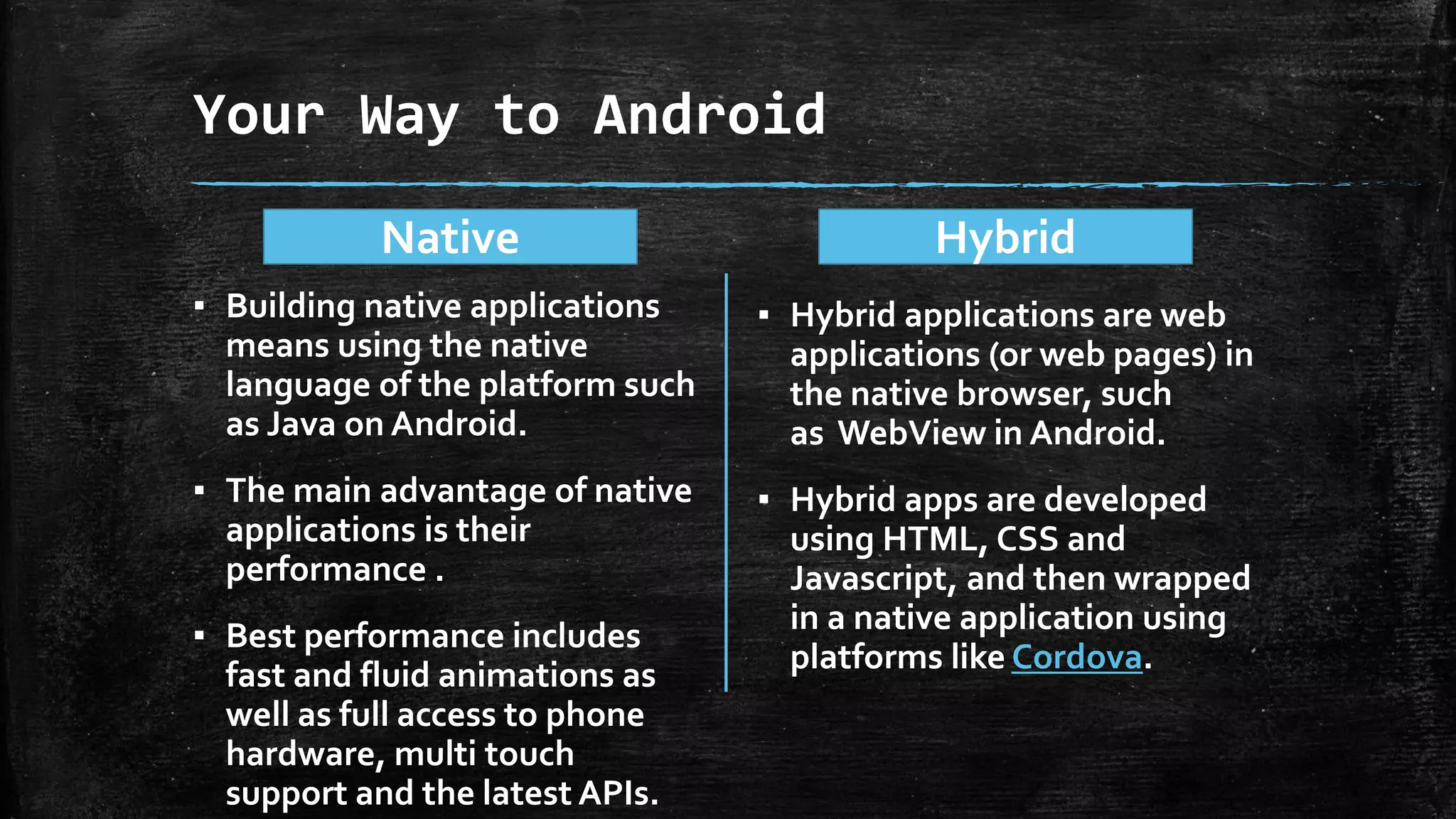 Your Way to Android

Native

▪ Building native applications means using the native language of the platform such as Java on Android.

▪ The main advantage of native applications is their performance .

▪ Best performance includes fast and fluid animations as well as full access to phone hardware, multi touch support and the latest APIs.

Hybrid

▪ Hybrid applications are web applications (or web pages) in the native browser, such as WebView in Android.

▪ Hybrid apps are developed using HTML, CSS and Javascript, and then wrapped in a native application using platforms like Cordova.